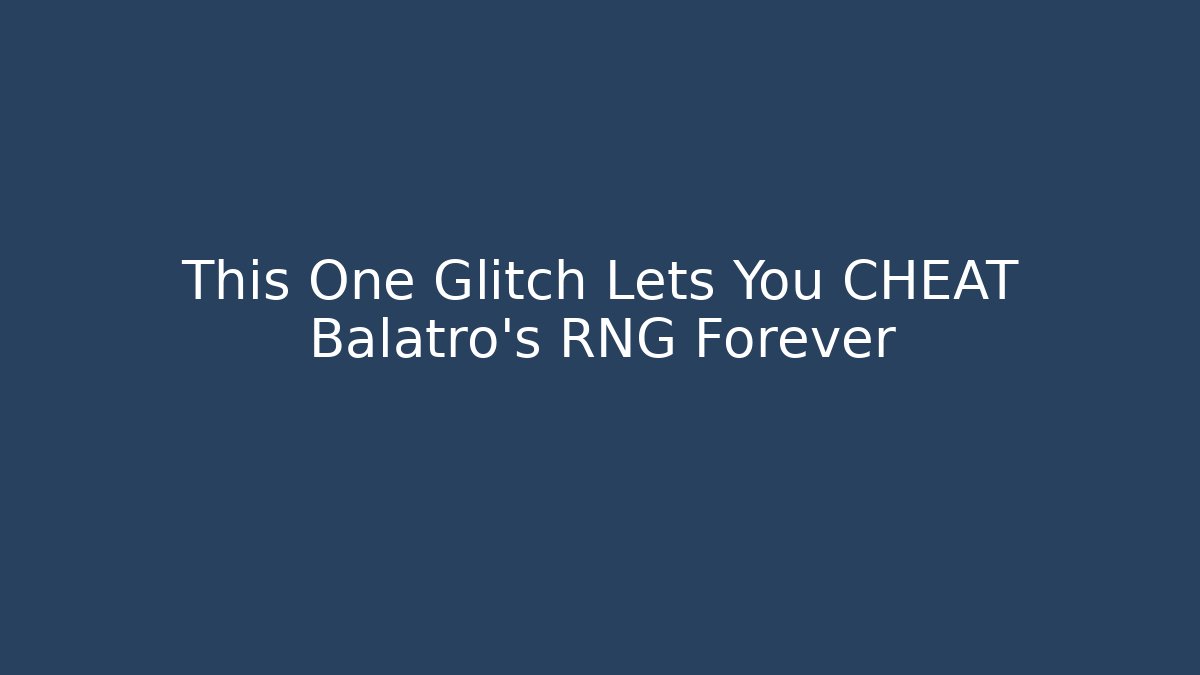 This One Glitch Lets You CHEAT Balatro's RNG Forever